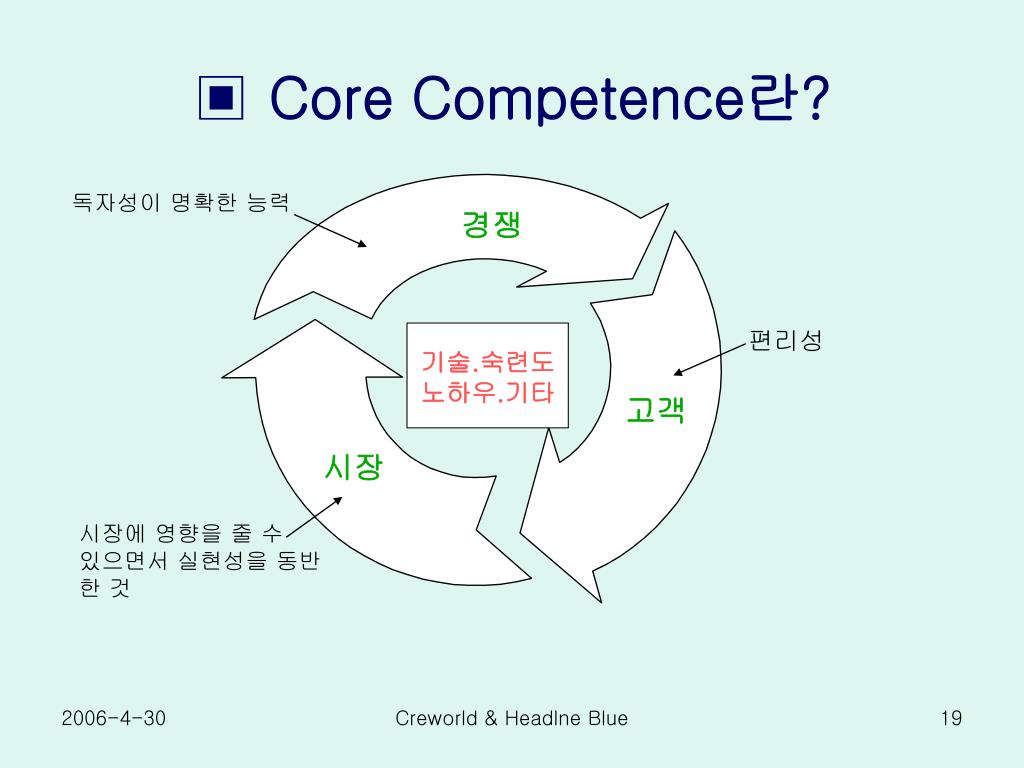 ▣ Core Competence란?

독자성이 명확한 능력

경쟁

편리성

기술.숙련도
노하우.기타

고객

시장

시장에 영향을 줄 수 있으면서 실현성을 동반한 것

2006-4-30

Creworld & Headlne Blue

19